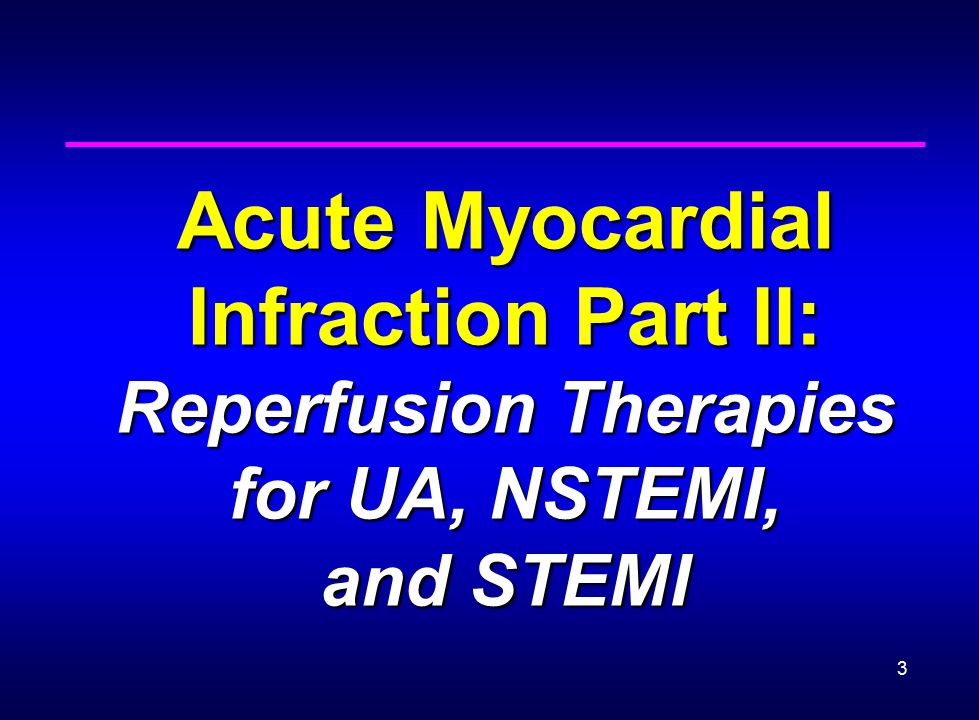 Acute Myocardial Infraction Part II:

Reperfusion Therapies for UA, NSTEMI, and STEMI

3